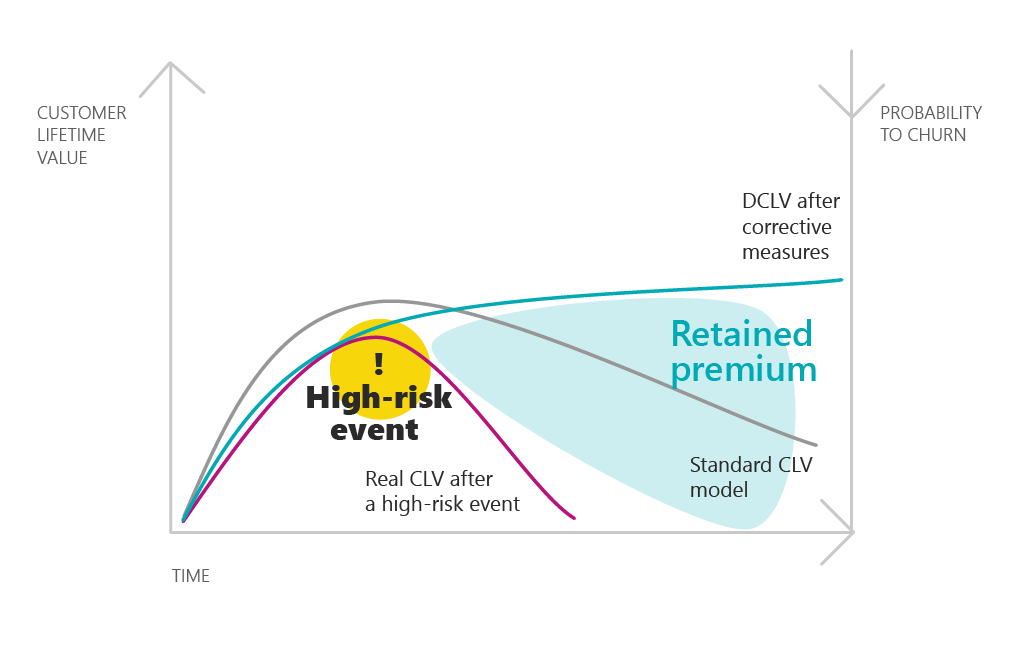 CUSTOMER LIFETIME VALUE

PROBABILITY TO CHURN

DCLV after corrective measures

Retained premium

!
High-risk event

Real CLV after a high-risk event

Standard CLV model

TIME